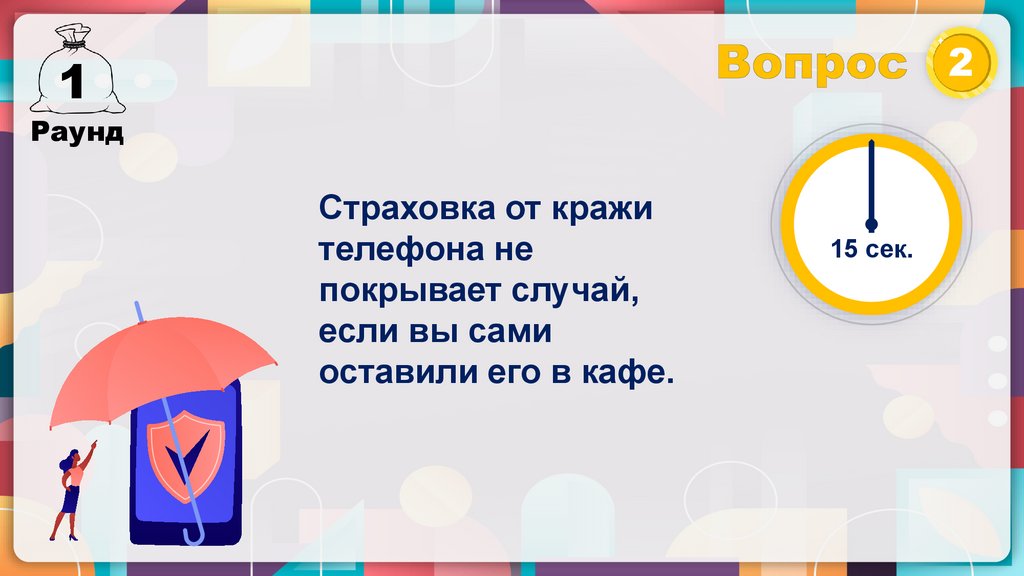 1
Раунд

Вопрос 2

15 сек.

Страховка от кражи телефона не покрывает случай, если вы сами оставили его в кафе.